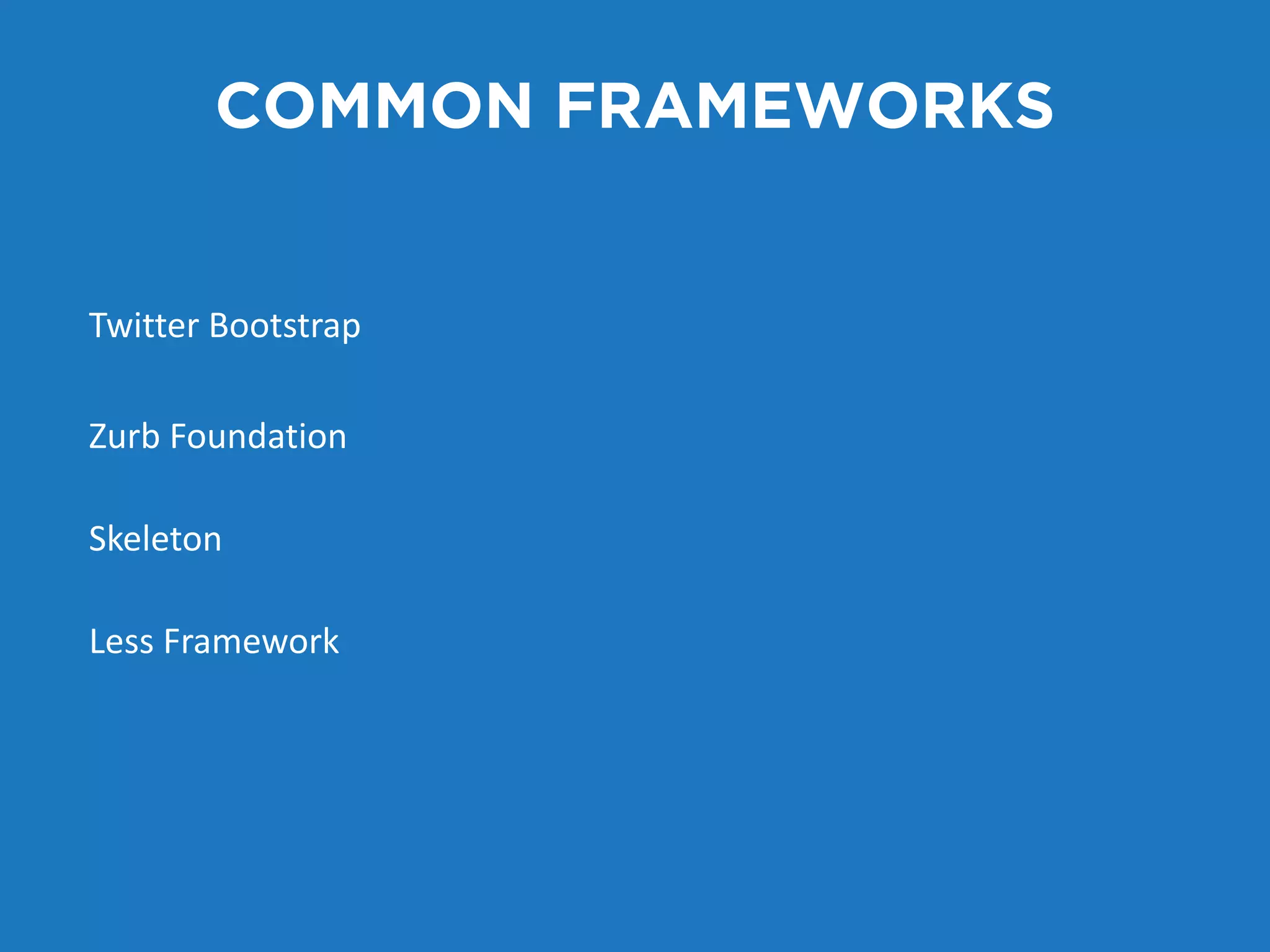 COMMON FRAMEWORKS

Twitter Bootstrap

Zurb Foundation

Skeleton

Less Framework